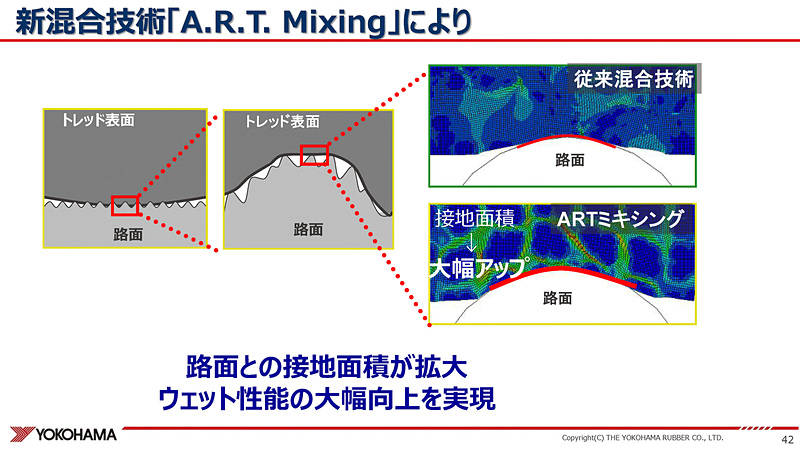 新混合技術「A.R.T. Mixing」により

トレッド表面

路面

トレッド表面

路面

従来混合技術

路面

接地面積
↓
大幅アップ

ARTミキシング

路面

路面との接地面積が拡大
ウェット性能の大幅向上を実現

YOKOHAMA

Copyright(C) THE YOKOHAMA RUBBER CO., LTD.

42